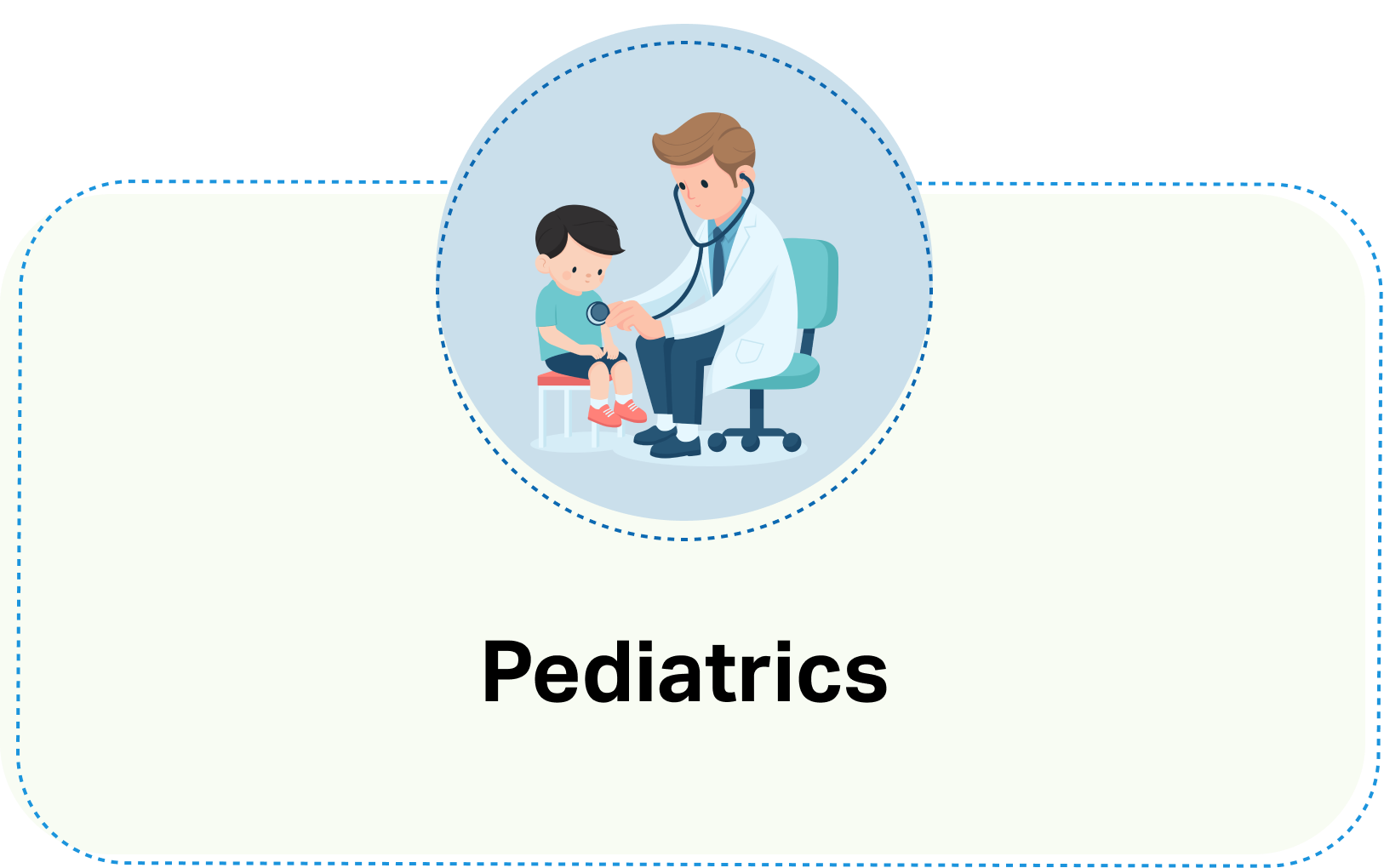 Pediatrics